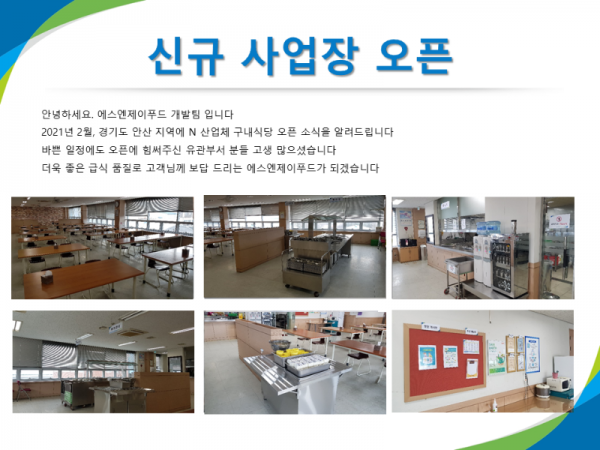 신규 사업장 오픈

안녕하세요. 에스엔제이푸드 개발팀 입니다
2021년 2월, 경기도 안산 지역에 N 산업체 구내식당 오픈 소식을 알려드립니다
바쁜 일정에도 오픈에 힘써주신 유관부서 분들 고생 많으셨습니다
더욱 좋은 급식 품질로 고객님께 보답 드리는 에스엔제이푸드가 되겠습니다